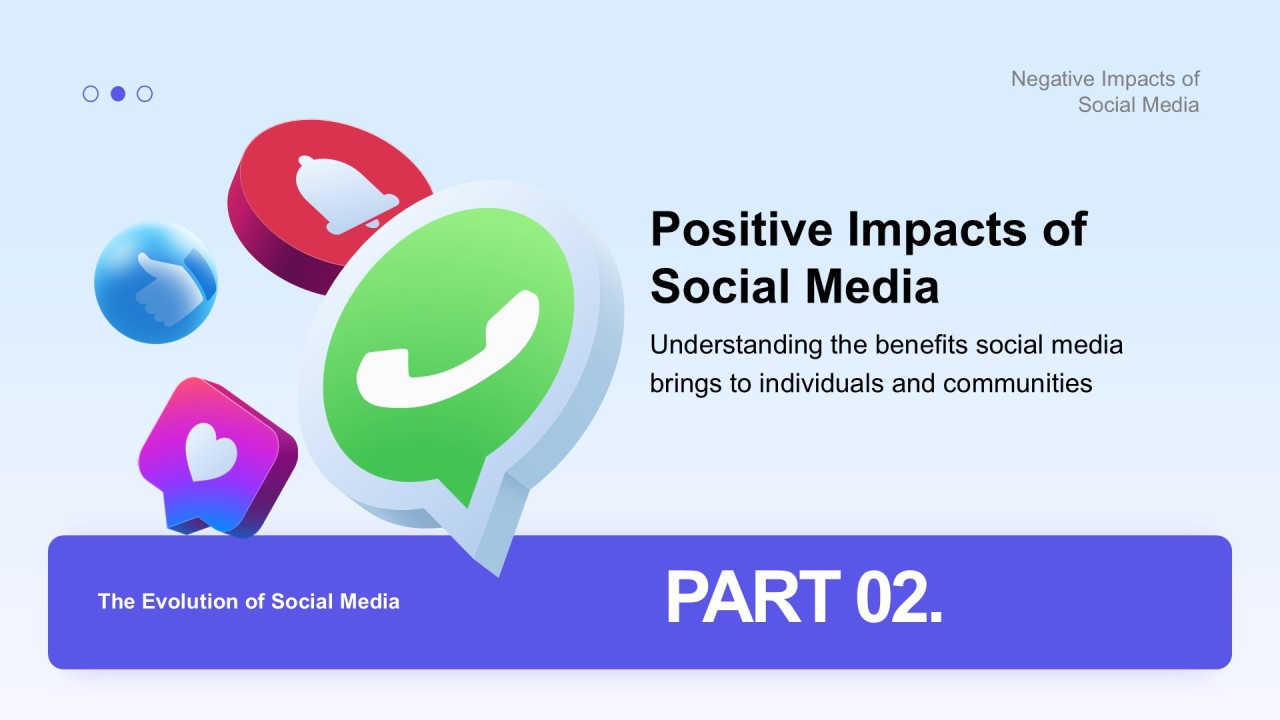 Negative Impacts of Social Media

Positive Impacts of Social Media

Understanding the benefits social media brings to individuals and communities

The Evolution of Social Media

PART 02.